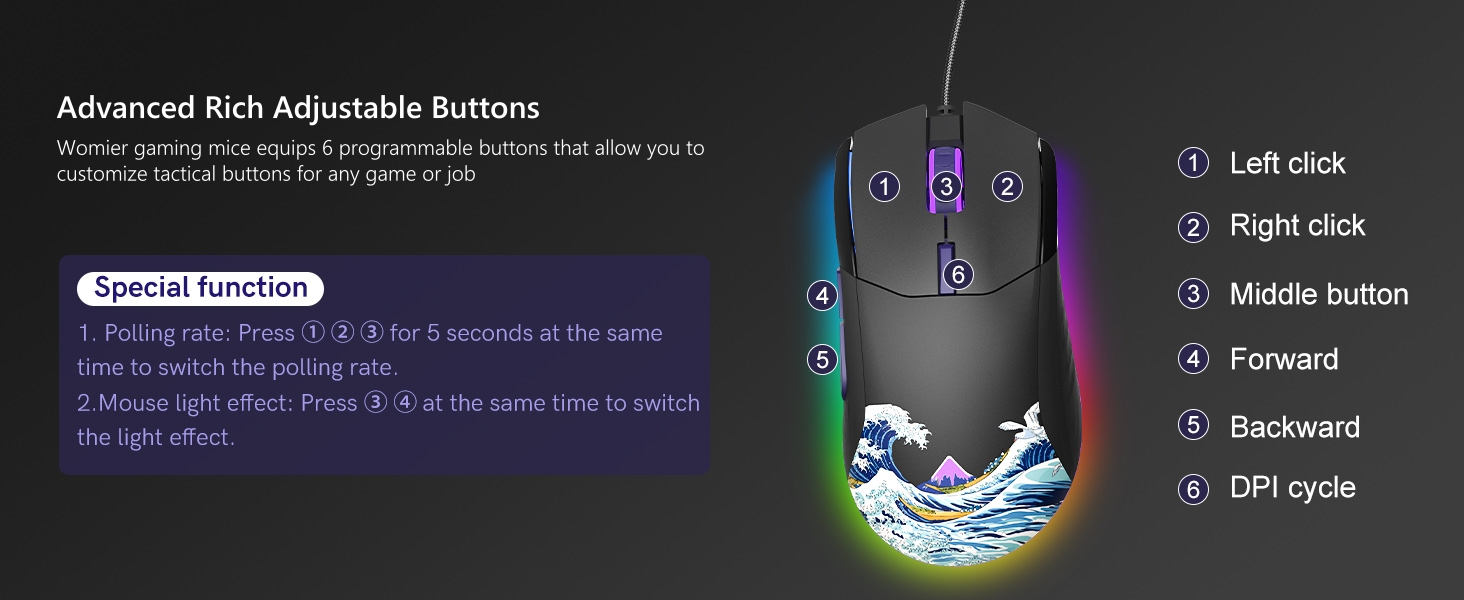 Advanced Rich Adjustable Buttons

Womier gaming mice equips 6 programmable buttons that allow you to customize tactical buttons for any game or job

Special function

1. Polling rate: Press ① ② ③ for 5 seconds at the same time to switch the polling rate.
2.Mouse light effect: Press ③ ④ at the same time to switch the light effect.

①
③
②
⑥
④
⑤

① Left click
② Right click
③ Middle button
④ Forward
⑤ Backward
⑥ DPI cycle